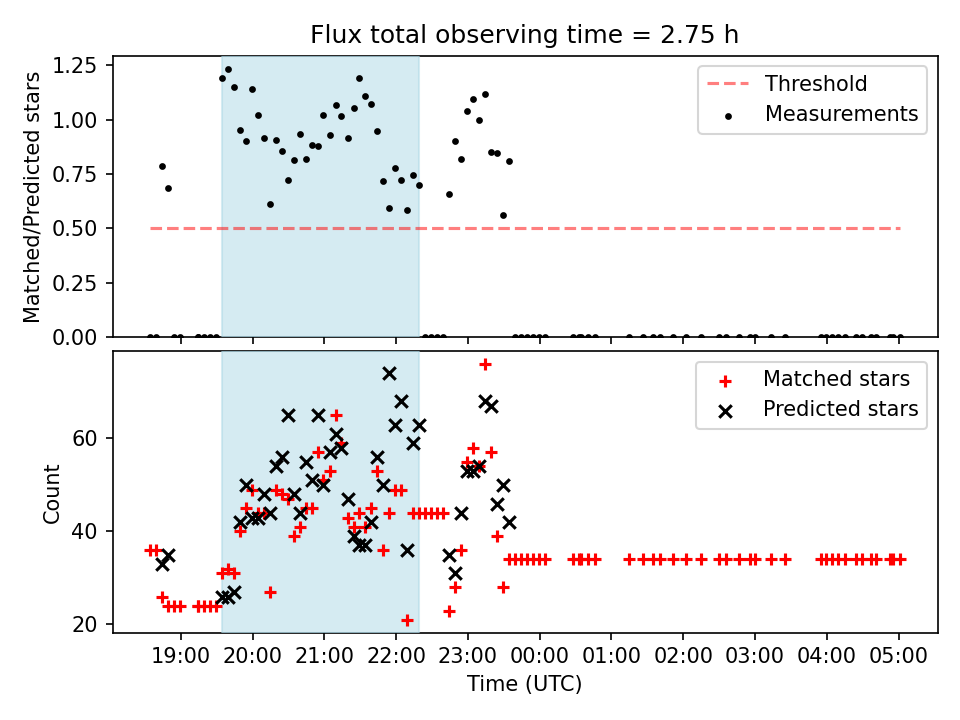 Flux total observing time = 2.75 h

Matched/Predicted stars

1.25
1.00
0.75
0.50
0.25
0.00

Threshold
Measurements

Count

60
40
20

Matched stars
Predicted stars

19:00 20:00 21:00 22:00 23:00 00:00 01:00 02:00 03:00 04:00 05:00

Time (UTC)